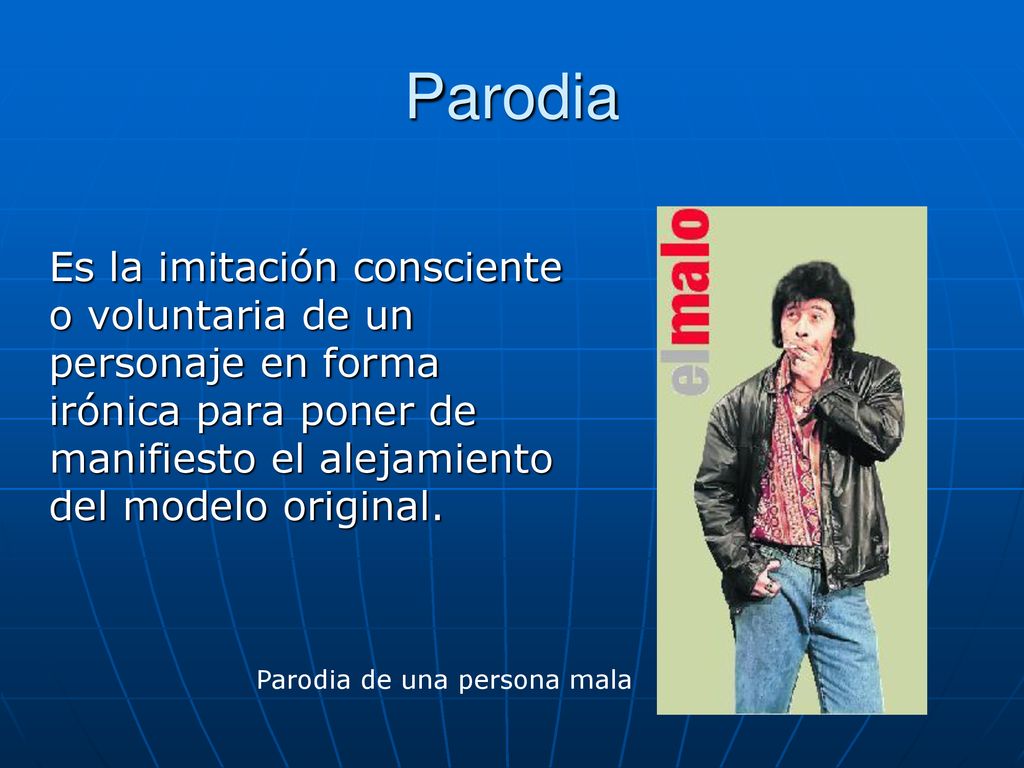 Parodia

Es la imitación consciente o voluntaria de un personaje en forma irónica para poner de manifiesto el alejamiento del modelo original.

elmalo

Parodia de una persona mala